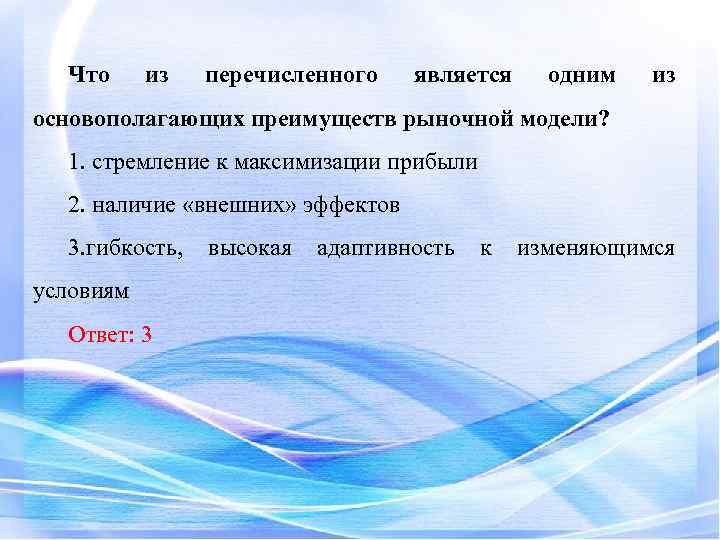 Что из перечисленного является одним из основополагающих преимуществ рыночной модели?

1. стремление к максимизации прибыли

2. наличие «внешних» эффектов

3.гибкость, высокая адаптивность к изменяющимся условиям

Ответ: 3